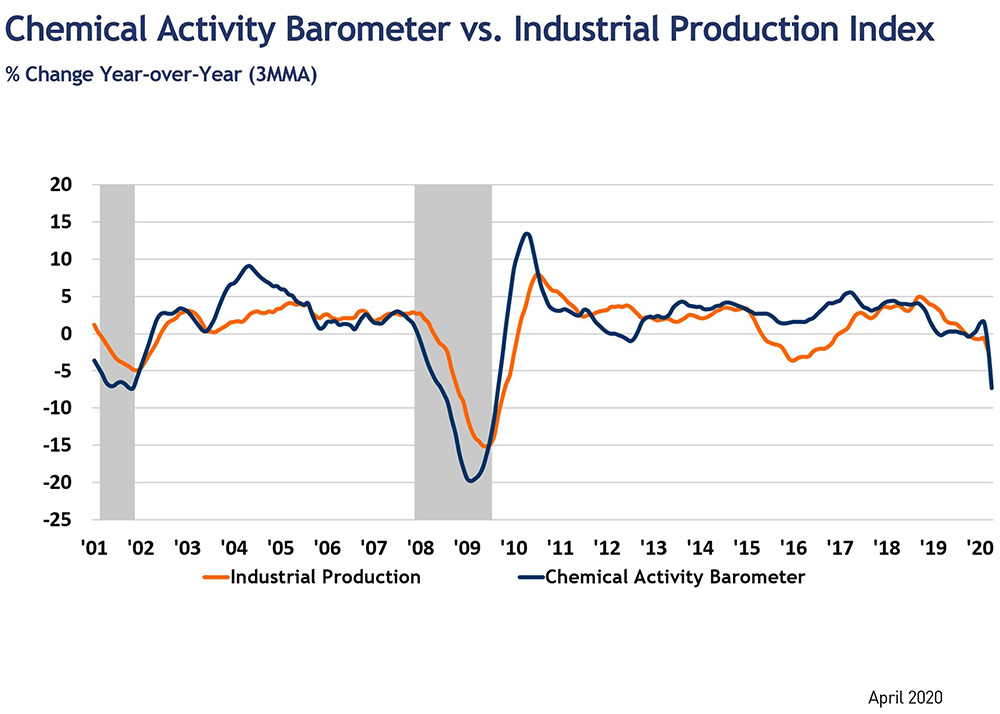 Chemical Activity Barometer vs. Industrial Production Index
% Change Year-over-Year (3MMA)

20
15
10
5
0
-5
-10
-15
-20
-25

'01 '02 '03 '04 '05 '06 '07 '08 '09 '10 '11 '12 '13 '14 '15 '16 '17 '18 '19 '20

Industrial Production
Chemical Activity Barometer

April 2020